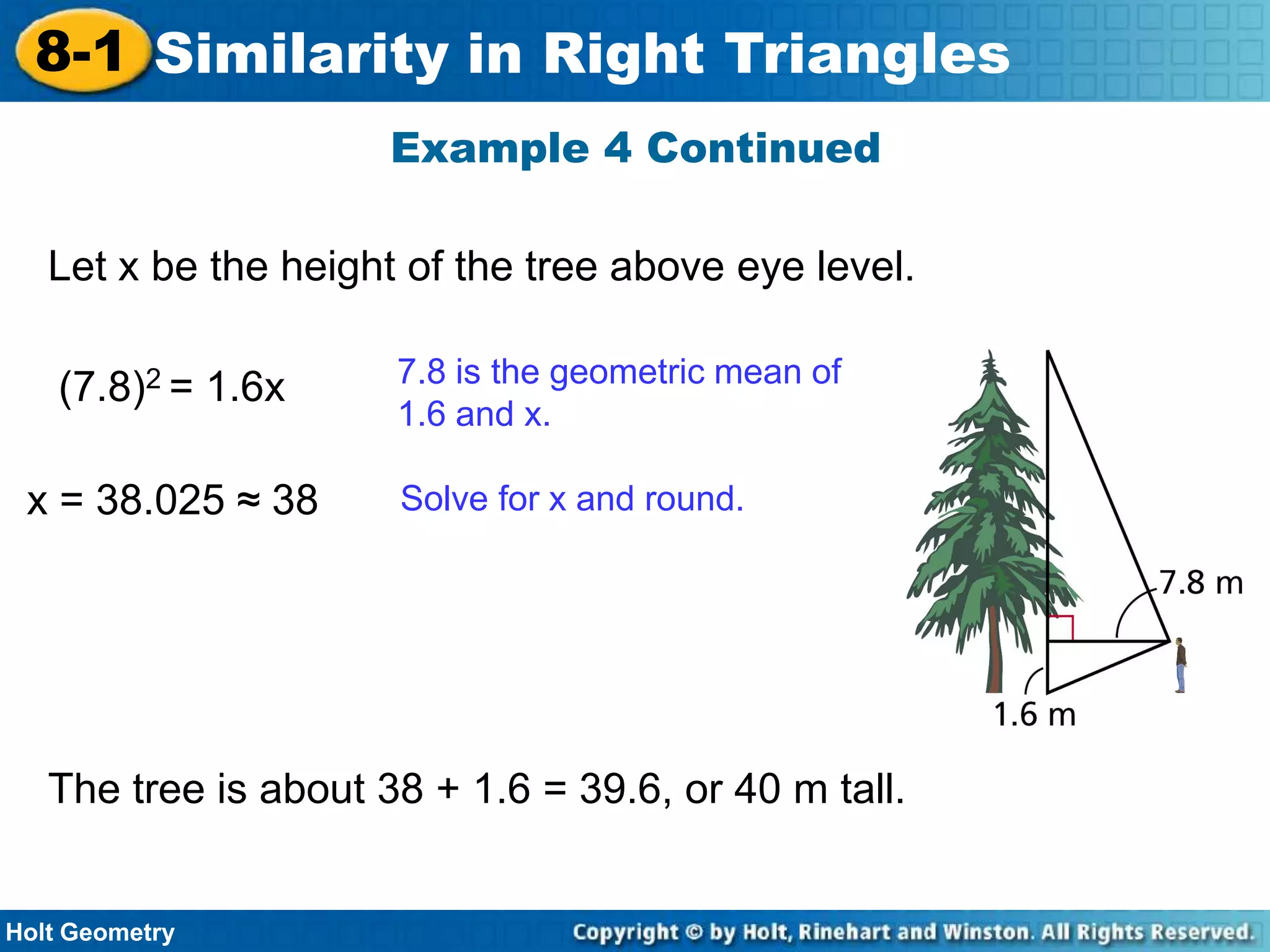 8-1 Similarity in Right Triangles

Example 4 Continued

Let x be the height of the tree above eye level.

$(7.8)^2 = 1.6x$

7.8 is the geometric mean of 1.6 and x.

$x = 38.025 \approx 38$

Solve for x and round.

7.8 m

1.6 m

The tree is about 38 + 1.6 = 39.6, or 40 m tall.

Holt Geometry

Copyright © by Holt, Rinehart and Winston. All Rights Reserved.